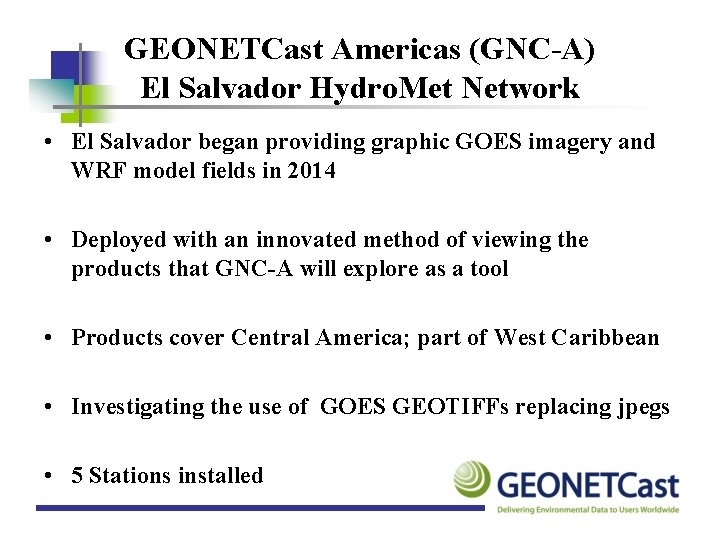 GEONETCast Americas (GNC-A)
El Salvador HydroMet Network

• El Salvador began providing graphic GOES imagery and WRF model fields in 2014

• Deployed with an innovated method of viewing the products that GNC-A will explore as a tool

• Products cover Central America; part of West Caribbean

• Investigating the use of GOES GEOTIFFs replacing jpegs

• 5 Stations installed

GEONETCast
Delivering Environmental Data to Users Worldwide